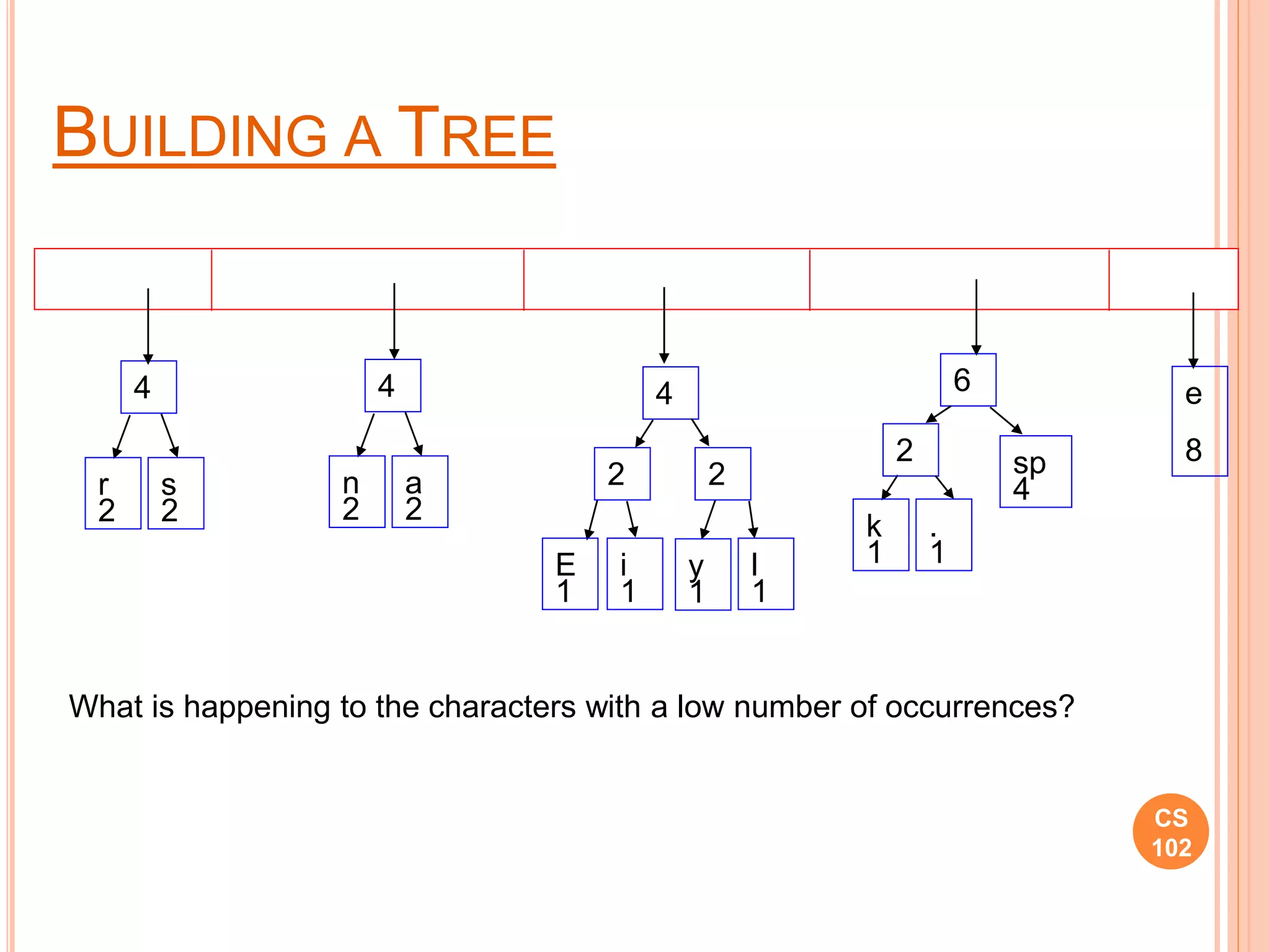 BUILDING A TREE

4

r
2

s
2

4

n
2

a
2

4

2

2

E
1

i
1

y
1

l
1

6

2

sp
4

k
1

.
1

e

8

What is happening to the characters with a low number of occurrences?

CS
102